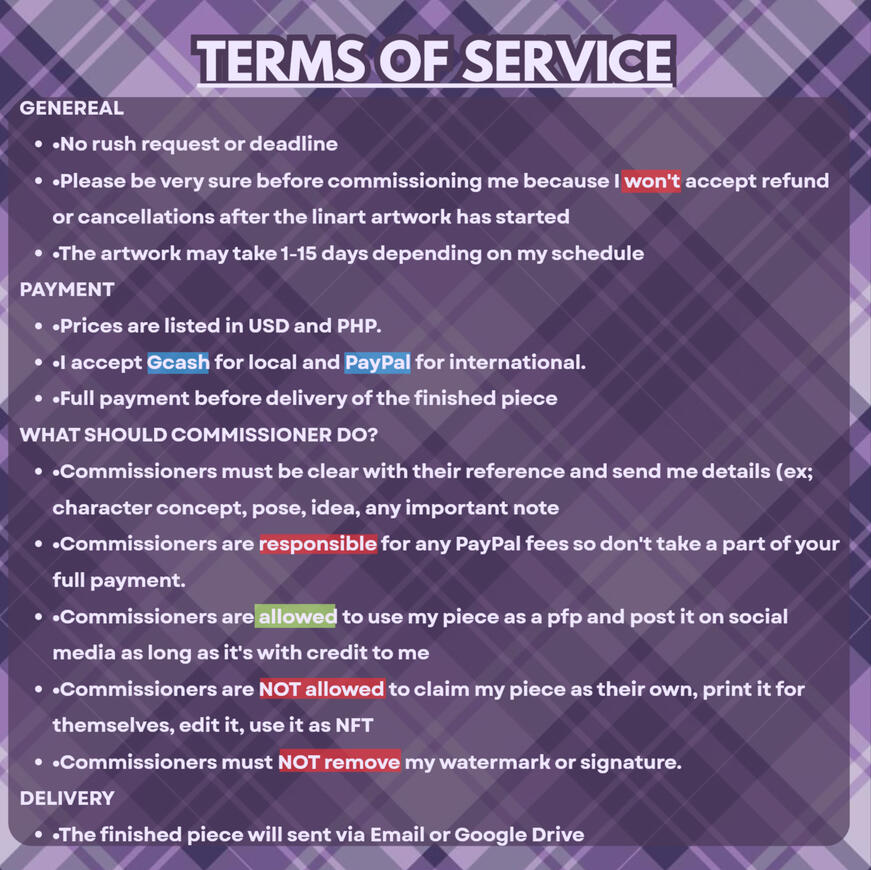 TERMS OF SERVICE

GENEREAL

- •No rush request or deadline
- •Please be very sure before commissioning me because I won't accept refund or cancellations after the linart artwork has started
- •The artwork may take 1-15 days depending on my schedule

PAYMENT

- •Prices are listed in USD and PHP.
- •I accept Gcash for local and PayPal for international.
- •Full payment before delivery of the finished piece

WHAT SHOULD COMMISSIONER DO?

- •Commissioners must be clear with their reference and send me details (ex; character concept, pose, idea, any important note
- •Commissioners are responsible for any PayPal fees so don't take a part of your full payment.
- •Commissioners are allowed to use my piece as a pfp and post it on social media as long as it's with credit to me
- •Commissioners are NOT allowed to claim my piece as their own, print it for themselves, edit it, use it as NFT
- •Commissioners must NOT remove my watermark or signature.

DELIVERY

- •The finished piece will sent via Email or Google Drive